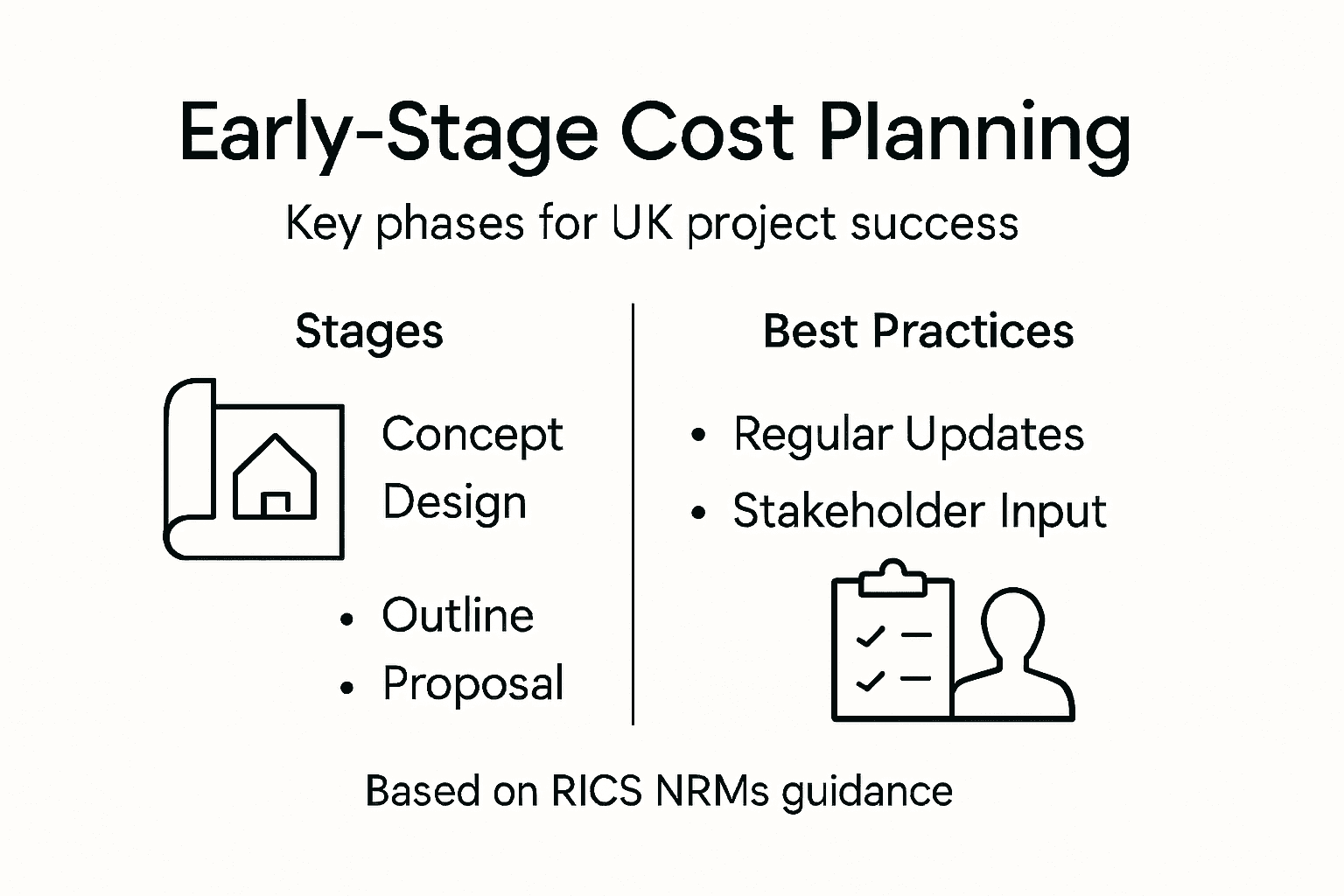 Early-Stage Cost Planning

Key phases for UK project success

Stages

Concept Design

• Outline
• Proposal

Best Practices

• Regular Updates
• Stakeholder Input

Based on RICS NRMs guidance